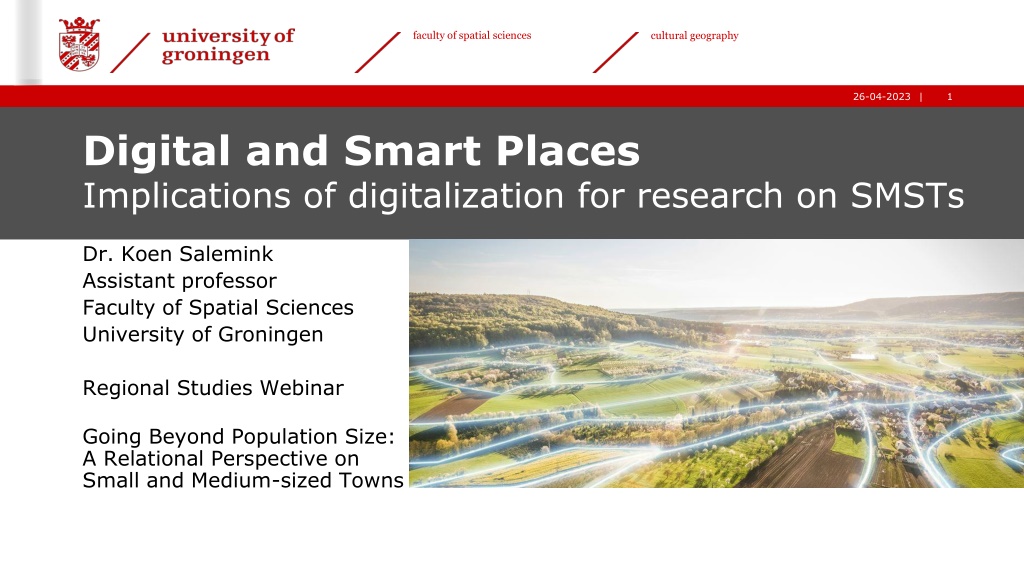 university of groningen

faculty of spatial sciences

cultural geography

26-04-2023 | 1

Digital and Smart Places
Implications of digitalization for research on SMSTs

Dr. Koen Salemink
Assistant professor
Faculty of Spatial Sciences
University of Groningen

Regional Studies Webinar

Going Beyond Population Size: A Relational Perspective on Small and Medium-sized Towns